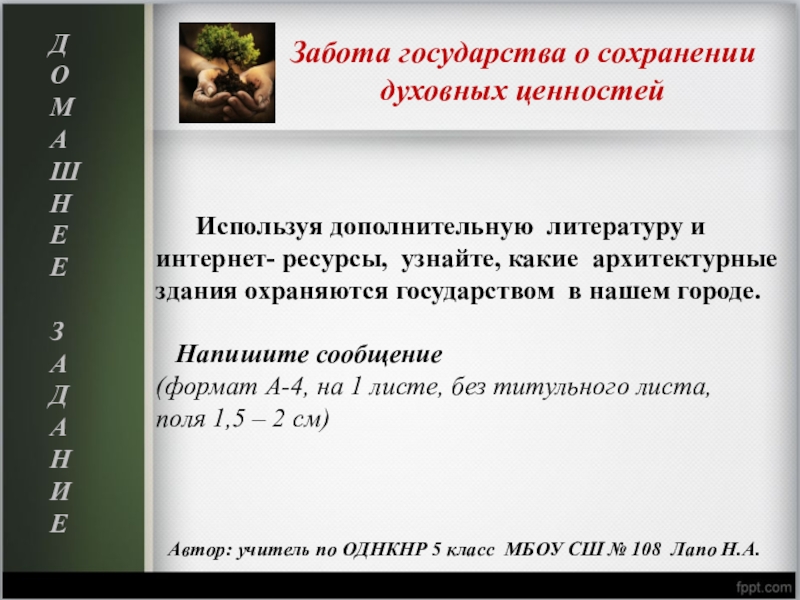 ДОМАШНЕЕ ЗАДАНИЕ

Забота государства о сохранении духовных ценностей

Используя дополнительную литературу и интернет- ресурсы, узнайте, какие архитектурные здания охраняются государством в нашем городе.

Напишите сообщение
(формат А-4, на 1 листе, без титульного листа, поля 1,5 – 2 см)

Автор: учитель по ОДНКНР 5 класс МБОУ СШ № 108 Лапо Н.А.

fppt.com